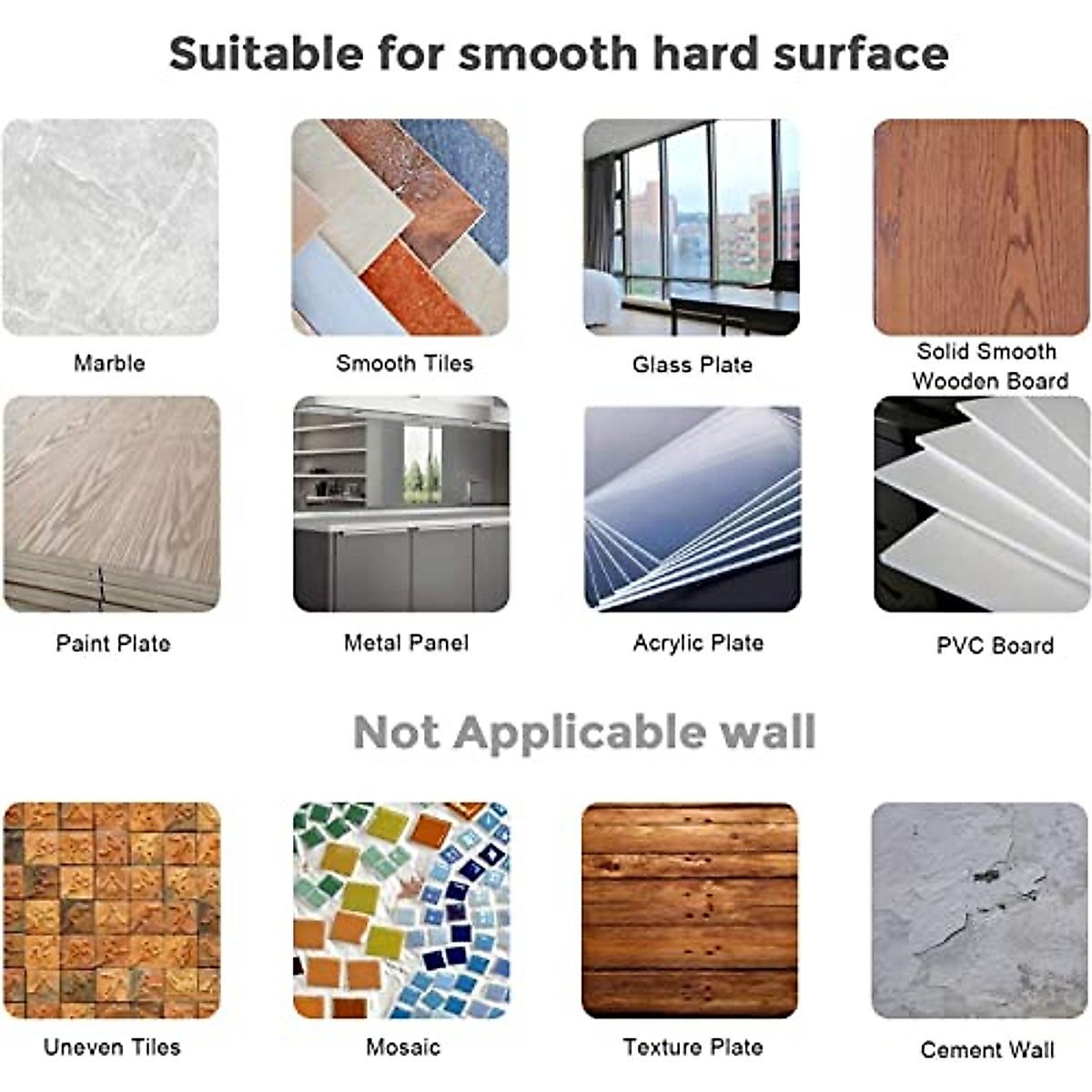 Suitable for smooth hard surface

Marble

Smooth Tiles

Glass Plate

Solid Smooth Wooden Board

Paint Plate

Metal Panel

Acrylic Plate

PVC Board

Not Applicable wall

Uneven Tiles

Mosaic

Texture Plate

Cement Wall